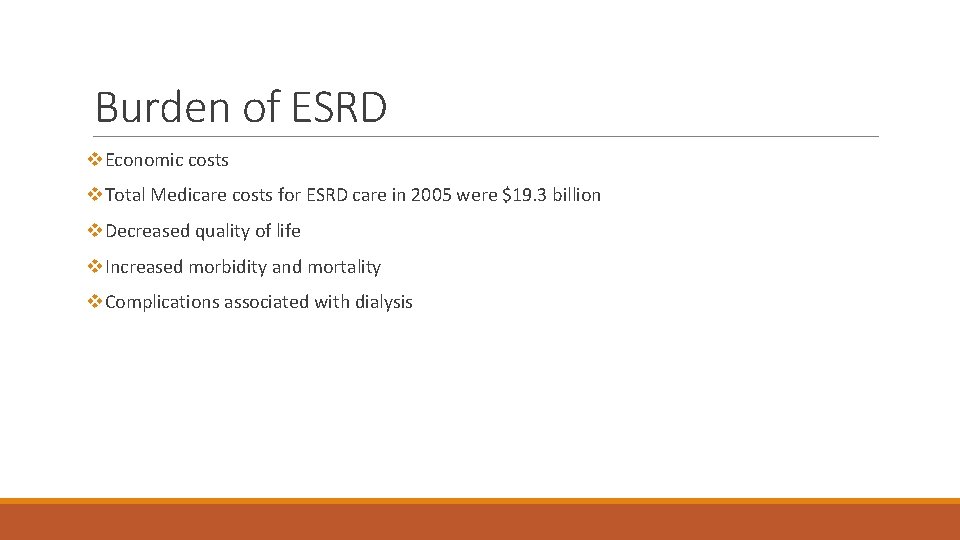 Burden of ESRD

❖Economic costs

❖Total Medicare costs for ESRD care in 2005 were \$19.3 billion

❖Decreased quality of life

❖Increased morbidity and mortality

❖Complications associated with dialysis